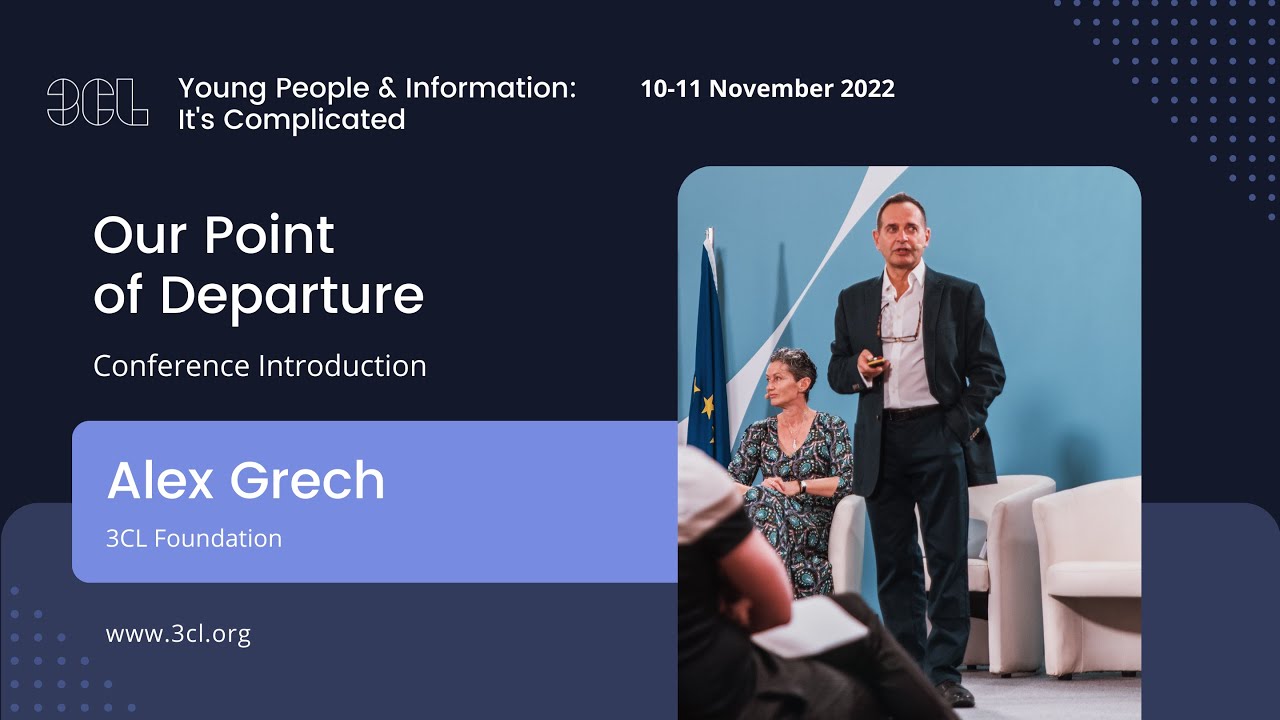 3CL Young People & Information: It's Complicated

10-11 November 2022

Our Point of Departure

Conference Introduction

Alex Grech

3CL Foundation

www.3cl.org